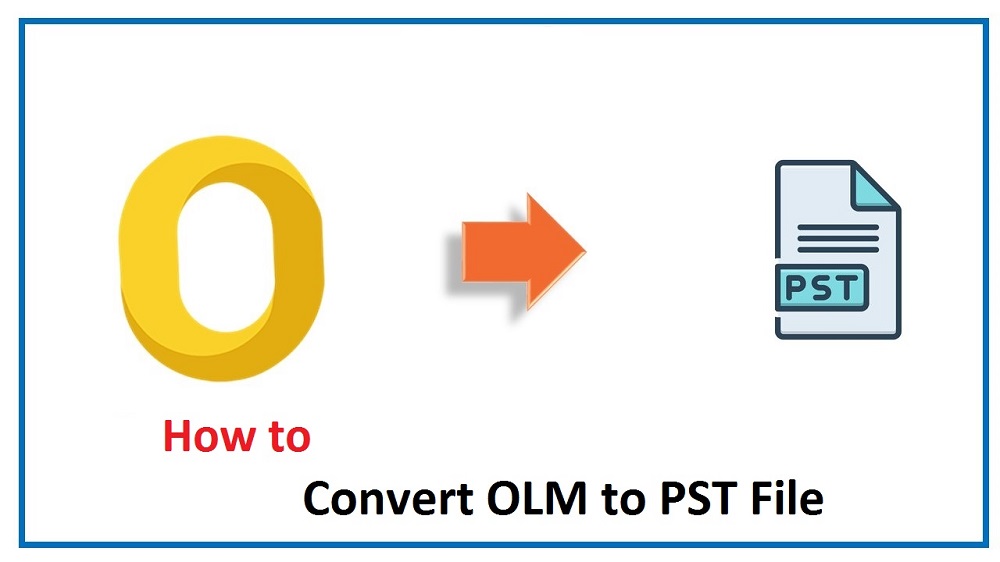 PST

How to

Convert OLM to PST File